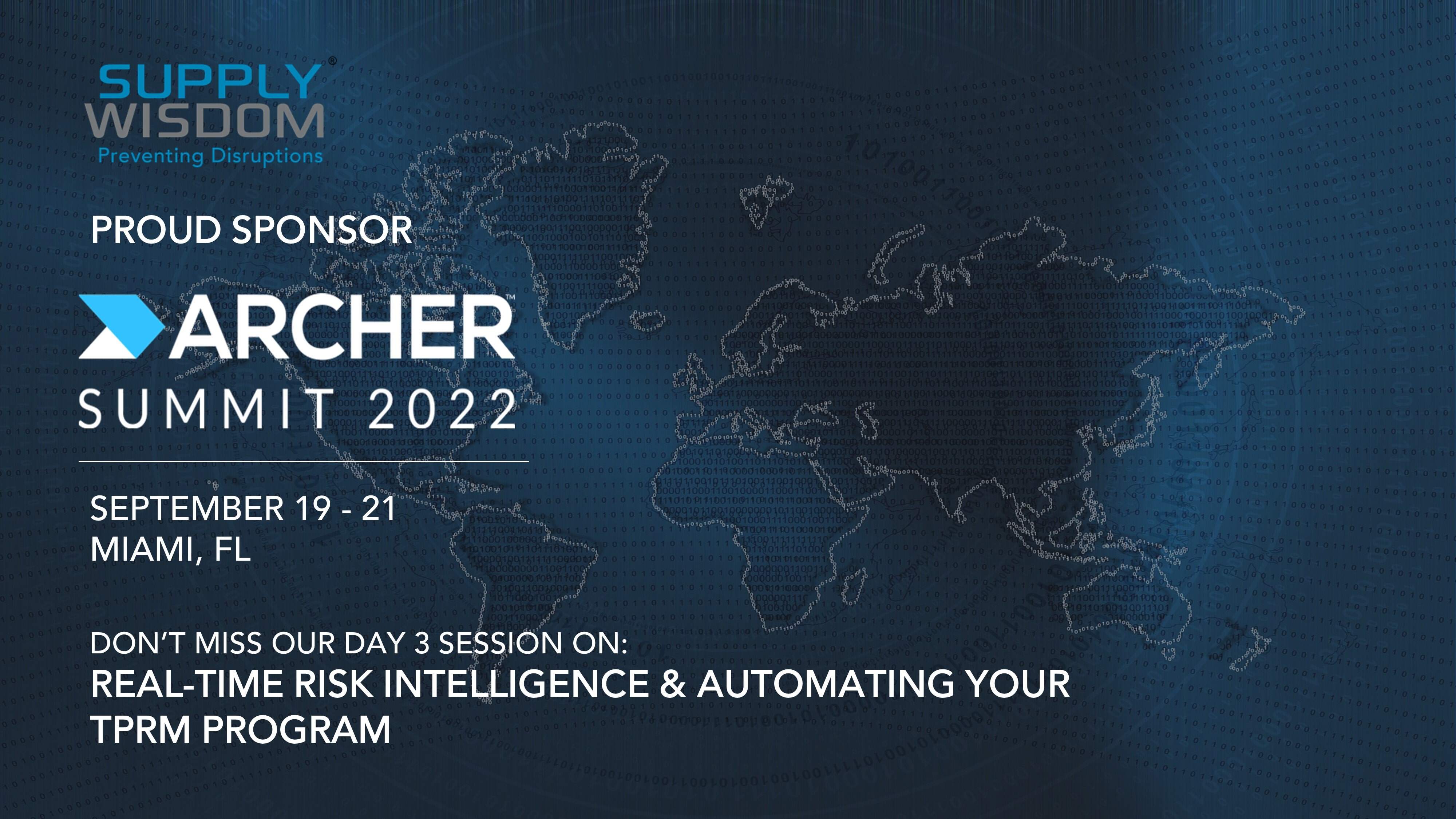 SUPPLY WISDOM®
Preventing Disruptions

PROUD SPONSOR

ARCHER™
SUMMIT 2022

SEPTEMBER 19 - 21
MIAMI, FL

DON'T MISS OUR DAY 3 SESSION ON:
REAL-TIME RISK INTELLIGENCE & AUTOMATING YOUR TPRM PROGRAM